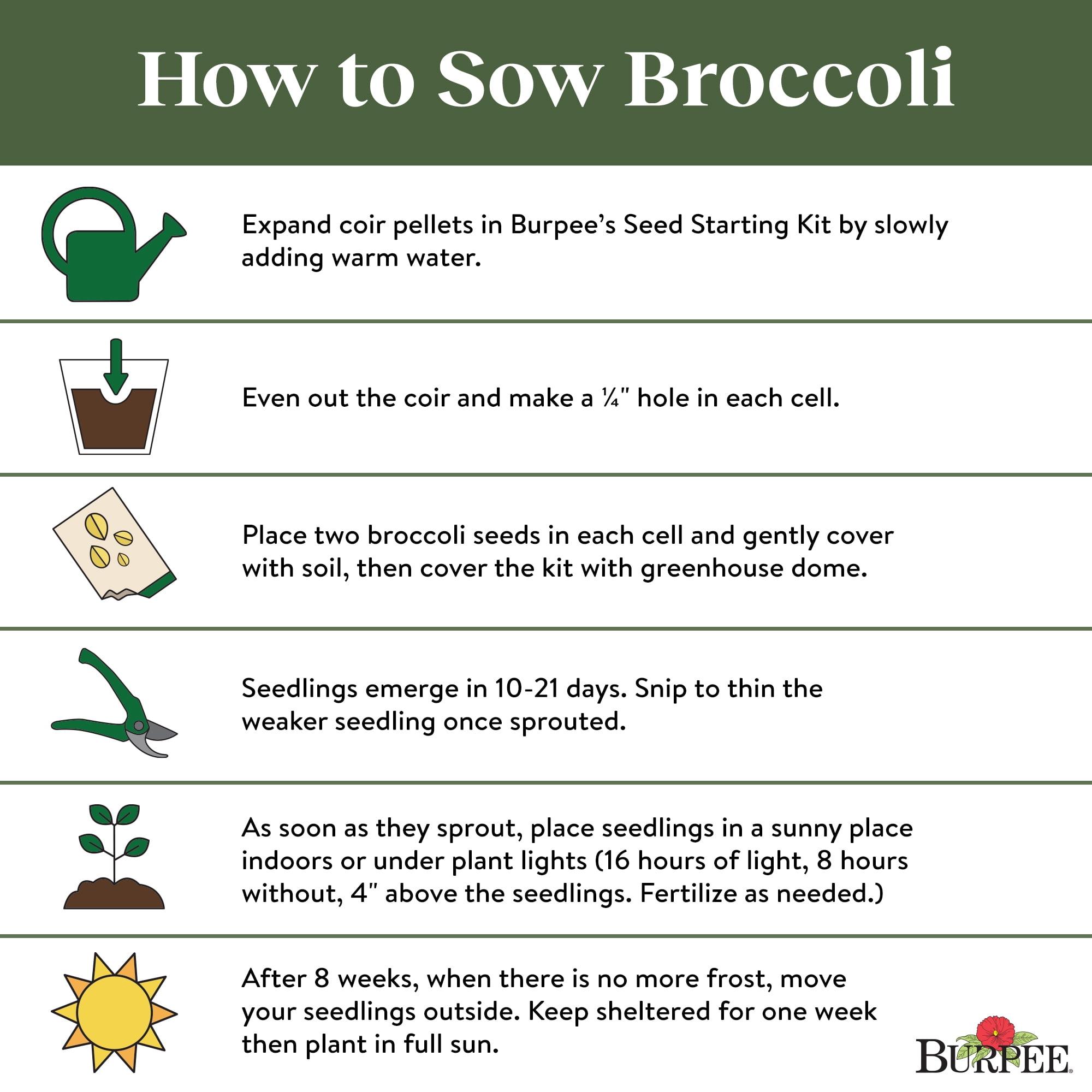 How to Sow Broccoli

Expand coir pellets in Burpee's Seed Starting Kit by slowly adding warm water.

Even out the coir and make a ¼" hole in each cell.

Place two broccoli seeds in each cell and gently cover with soil, then cover the kit with greenhouse dome.

Seedlings emerge in 10-21 days. Snip to thin the weaker seedling once sprouted.

As soon as they sprout, place seedlings in a sunny place indoors or under plant lights (16 hours of light, 8 hours without, 4" above the seedlings. Fertilize as needed.)

After 8 weeks, when there is no more frost, move your seedlings outside. Keep sheltered for one week then plant in full sun.

BURPEE